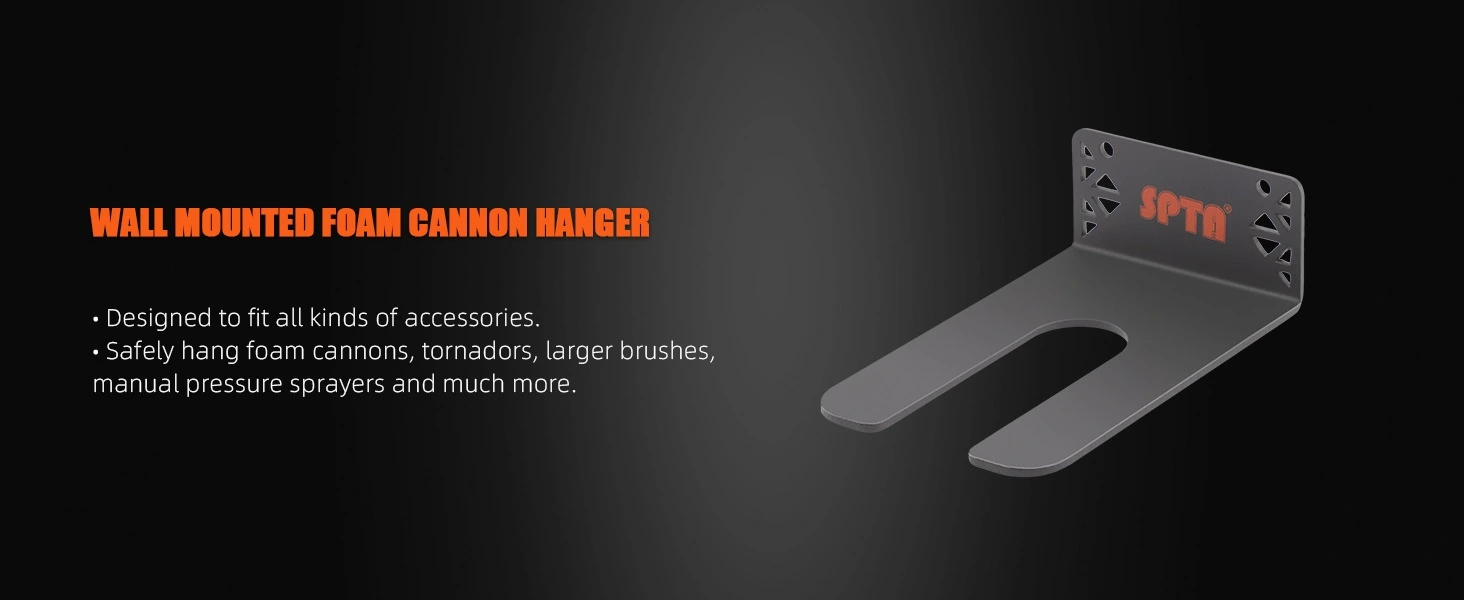 WALL MOUNTED FOAM CANNON HANGER

• Designed to fit all kinds of accessories.
• Safely hang foam cannons, tornadors, larger brushes, manual pressure sprayers and much more.

SPTA®